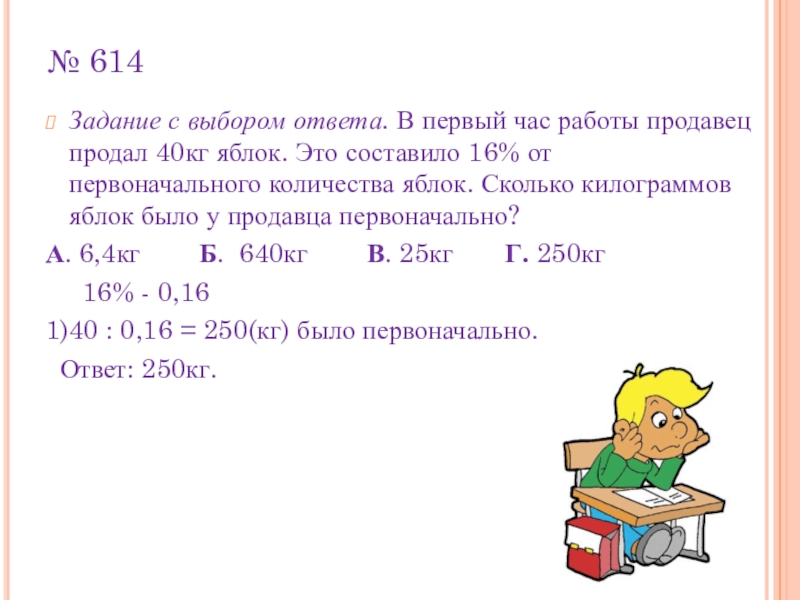 № 614

Задание с выбором ответа. В первый час работы продавец продал 40кг яблок. Это составило 16% от первоначального количества яблок. Сколько килограммов яблок было у продавца первоначально?

А. 6,4кг Б. 640кг В. 25кг Г. 250кг

16% - 0,16

1)40 : 0,16 = 250(кг) было первоначально.

Ответ: 250кг.